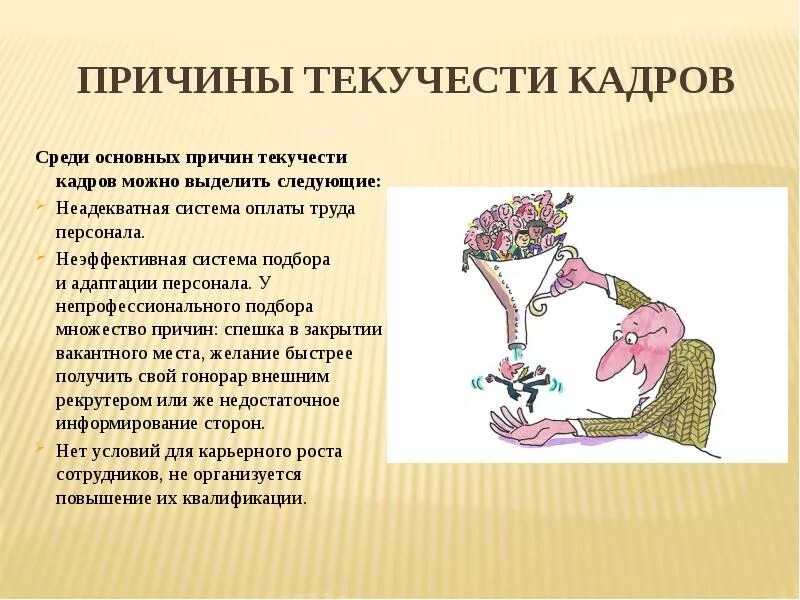 ПРИЧИНЫ ТЕКУЧЕСТИ КАДРОВ

Среди основных причин текучести кадров можно выделить следующие:

Неадекватная система оплаты труда персонала.

Неэффективная система подбора и адаптации персонала. У непрофессионального подбора множество причин: спешка в закрытии вакантного места, желание быстрее получить свой гонорар внешним рекрутером или же недостаточное информирование сторон.

Нет условий для карьерного роста сотрудников, не организуется повышение их квалификации.